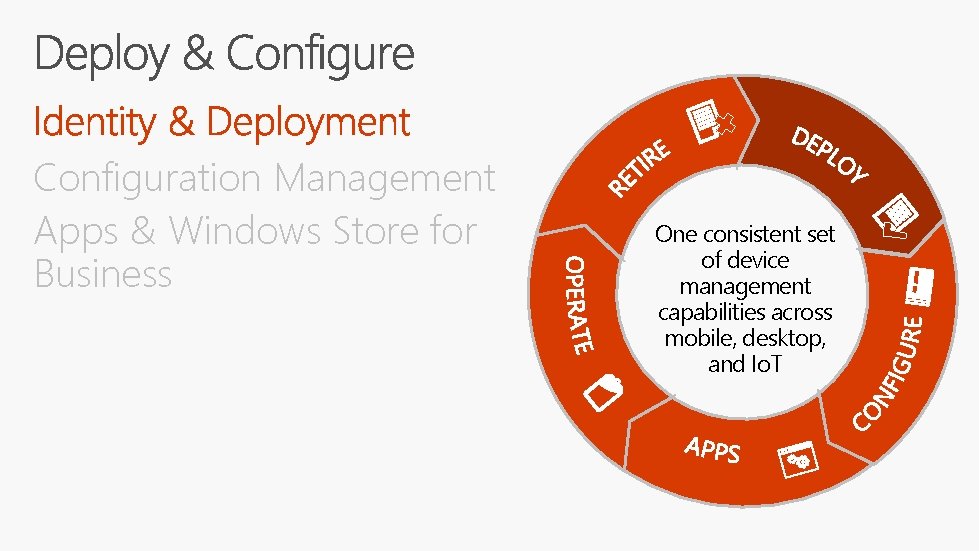 Deploy & Configure

Identity & Deployment

Configuration Management

Apps & Windows Store for Business

RETIRE

DEPLOY

CONFIGURE

APPS

OPERATE

One consistent set of device management capabilities across mobile, desktop, and IoT